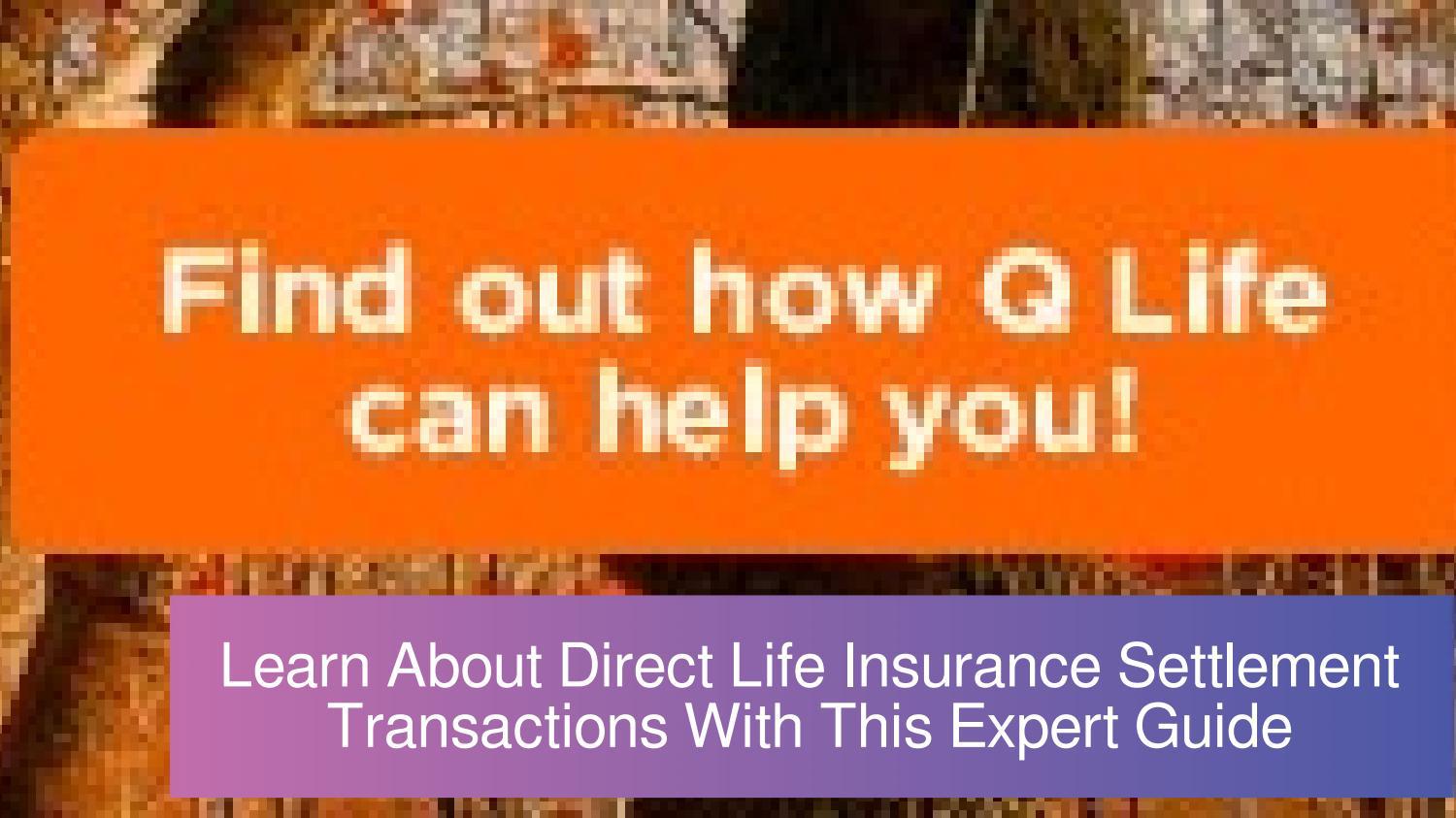 Find out how Q Life can help you!

Learn About Direct Life Insurance Settlement Transactions With This Expert Guide